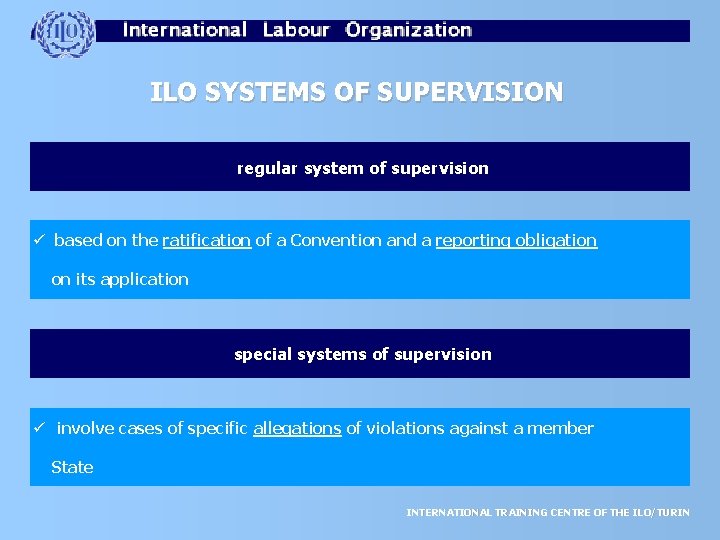 ILO

International Labour Organization

ILO SYSTEMS OF SUPERVISION

regular system of supervision

✓ based on the ratification of a Convention and a reporting obligation on its application

special systems of supervision

✓ involve cases of specific allegations of violations against a member State

INTERNATIONAL TRAINING CENTRE OF THE ILO/TURIN